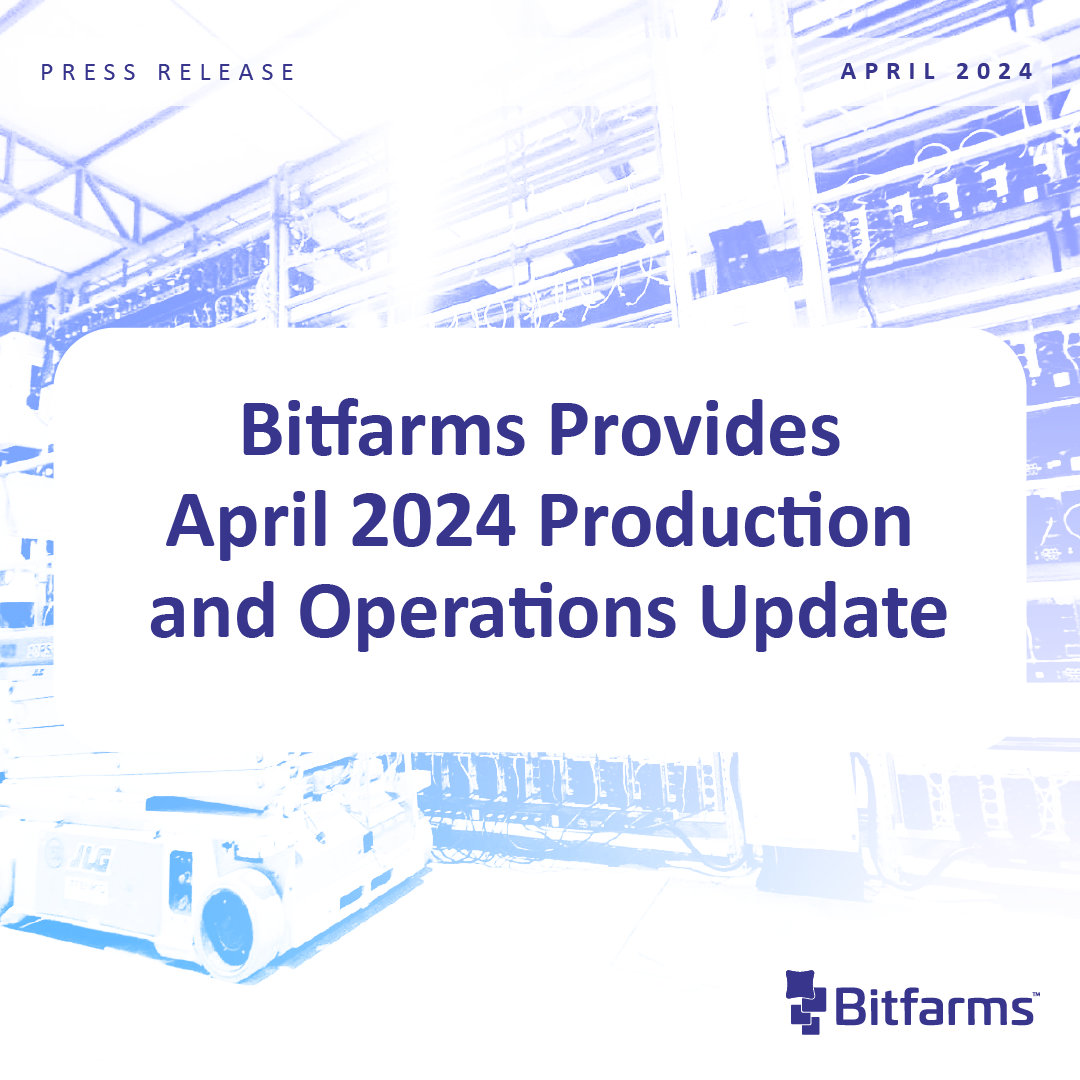 PRESS RELEASE

APRIL 2024

Bitfarms Provides April 2024 Production and Operations Update

JLG

Bitfarms™